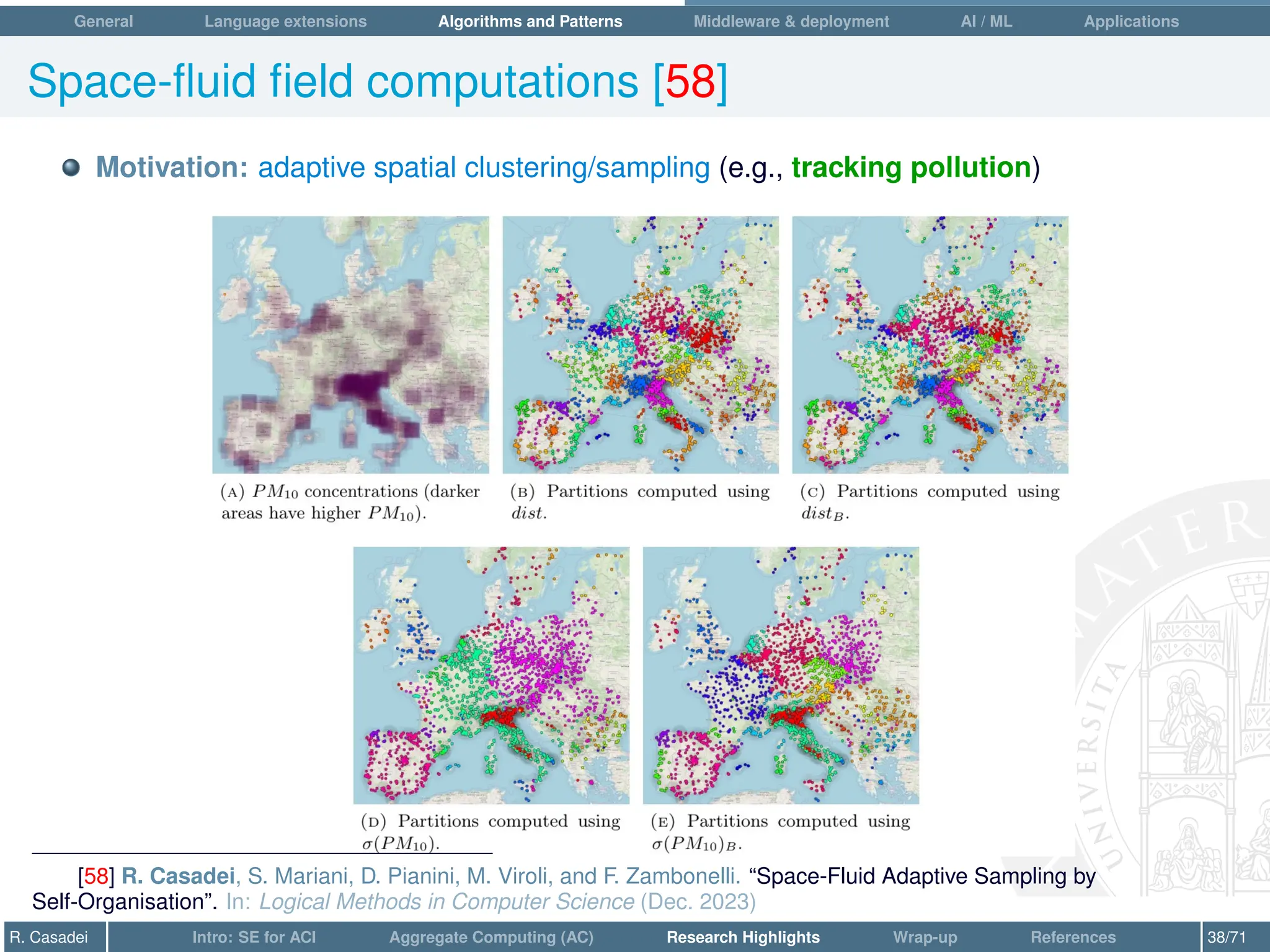 General Language extensions Algorithms and Patterns Middleware & deployment AI / ML Applications

Space-fluid field computations [58]

Motivation: adaptive spatial clustering/sampling (e.g., tracking pollution)

(A) $PM_{10}$ concentrations (darker areas have higher $PM_{10}$).

(B) Partitions computed using $dist$.

(C) Partitions computed using $dist_B$.

(D) Partitions computed using $\sigma(PM_{10})$.

(E) Partitions computed using $\sigma(PM_{10})_B$.

[58] R. Casadei, S. Mariani, D. Pianini, M. Viroli, and F. Zambonelli. “Space-Fluid Adaptive Sampling by Self-Organisation”. In: Logical Methods in Computer Science (Dec. 2023)

R. Casadei Intro: SE for ACI Aggregate Computing (AC) Research Highlights Wrap-up References 38/71